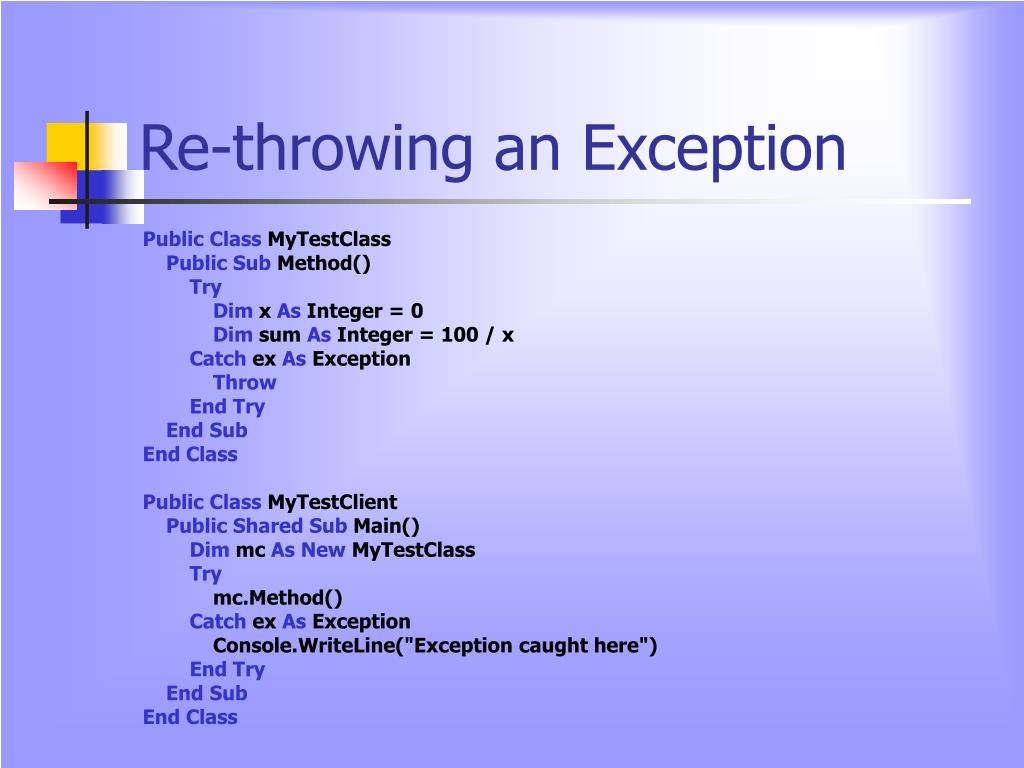 Re-throwing an Exception

Public Class MyTestClass
Public Sub Method()
Try
Dim x As Integer = 0
Dim sum As Integer = 100 / x
Catch ex As Exception
Throw
End Try
End Sub
End Class

Public Class MyTestClient
Public Shared Sub Main()
Dim mc As New MyTestClass
Try
mc.Method()
Catch ex As Exception
Console.WriteLine("Exception caught here")
End Try
End Sub
End Class